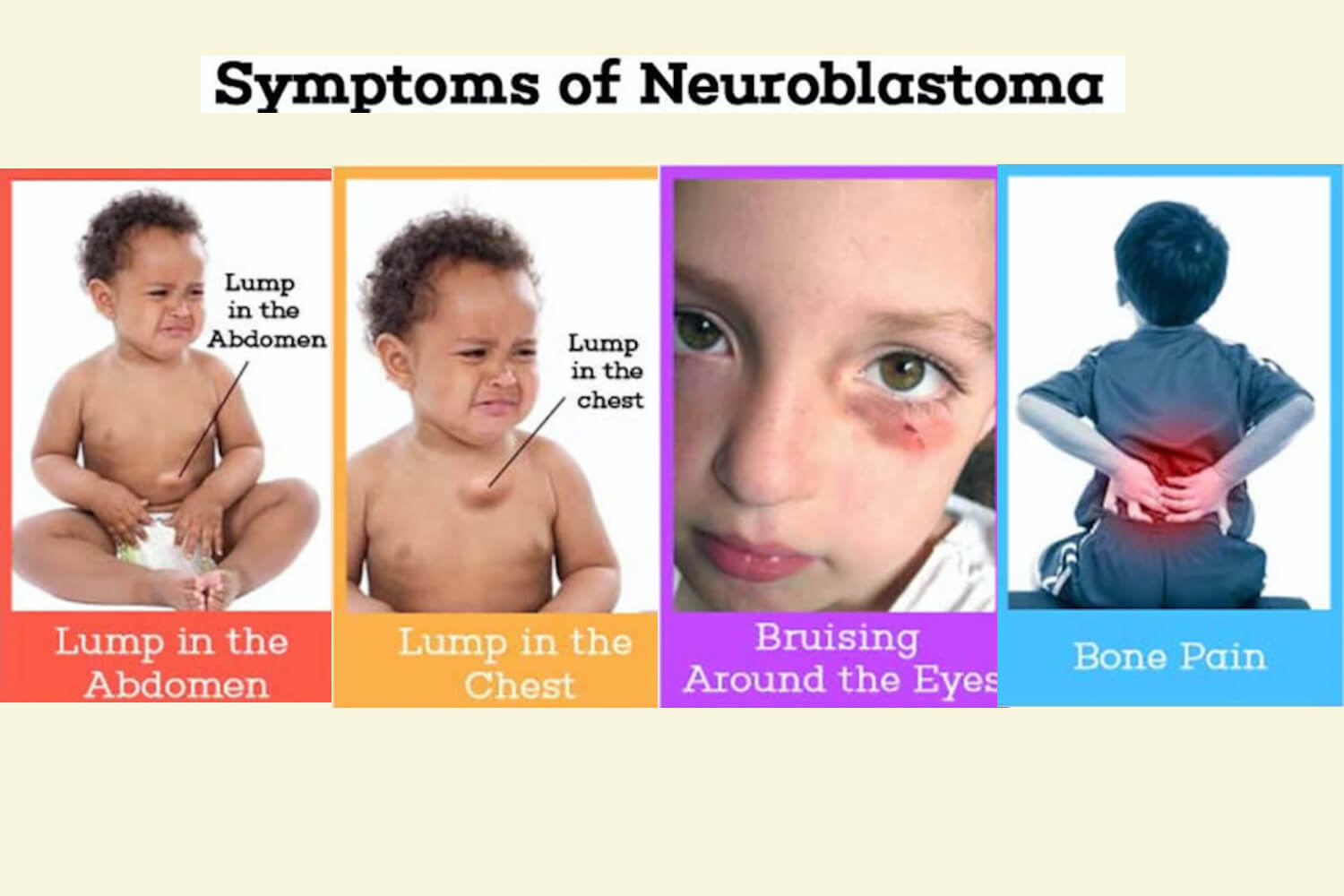 Symptoms of Neuroblastoma

Lump in the Abdomen

Lump in the Abdomen

Lump in the chest

Lump in the Chest

Bruising Around the Eyes

Bone Pain